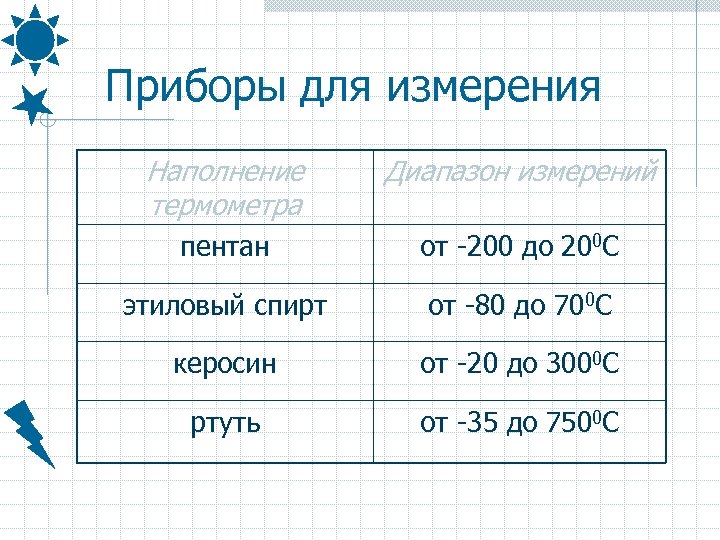 Приборы для измерения

| Наполнение термометра | Диапазон измерений |
|---|---|
| пентан | от -200 до $20^0$С |
| этиловый спирт | от -80 до $70^0$С |
| керосин | от -20 до $300^0$С |
| ртуть | от -35 до $750^0$С |